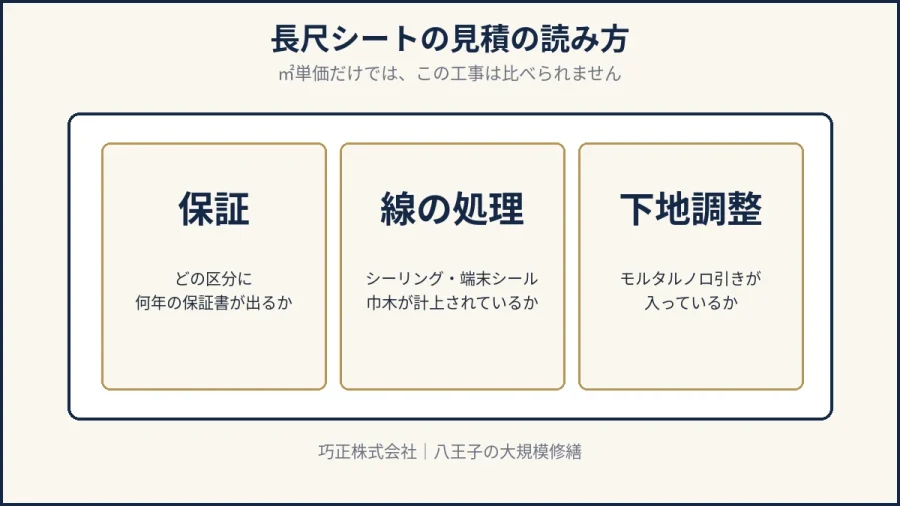 長尺シートの見積の読み方

㎡単価だけでは、この工事は比べられません

保証

どの区分に
何年の保証書が出るか

線の処理

シーリング・端末シール
巾木が計上されているか

下地調整

モルタルノロ引きが
入っているか

巧正株式会社｜八王子の大規模修繕